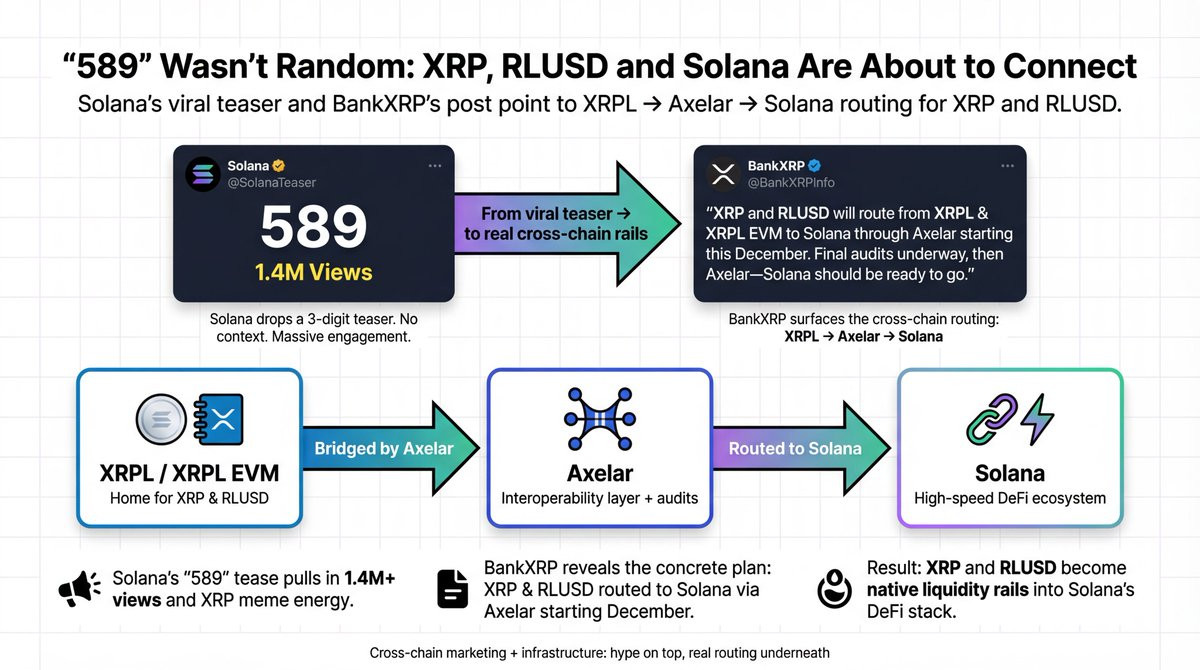 “589” Wasn’t Random: XRP, RLUSD and Solana Are About to Connect

Solana’s viral teaser and BankXRP’s post point to XRPL → Axelar → Solana routing for XRP and RLUSD.

Solana
@SolanaTeaser
589
1.4M Views

Solana drops a 3-digit teaser. No context. Massive engagement.

From viral teaser → to real cross-chain rails

BankXRP
@BankXRPinfo
“XRP and RLUSD will route from XRPL & XRPL EVM to Solana through Axelar starting this December. Final audits underway, then Axelar—Solana should be ready to go.”

BankXRP surfaces the cross-chain routing:
XRPL → Axelar → Solana

XRPL / XRPL EVM
Home for XRP & RLUSD

Bridged by Axelar

Axelar
Interoperability layer + audits

Routed to Solana

Solana
High-speed DeFi ecosystem

Solana’s “589” tease pulls in 1.4M+ views and XRP meme energy.

BankXRP reveals the concrete plan: XRP & RLUSD routed to Solana via Axelar starting December.

Result: XRP and RLUSD become native liquidity rails into Solana’s DeFi stack.

Cross-chain marketing + infrastructure: hype on top, real routing underneath